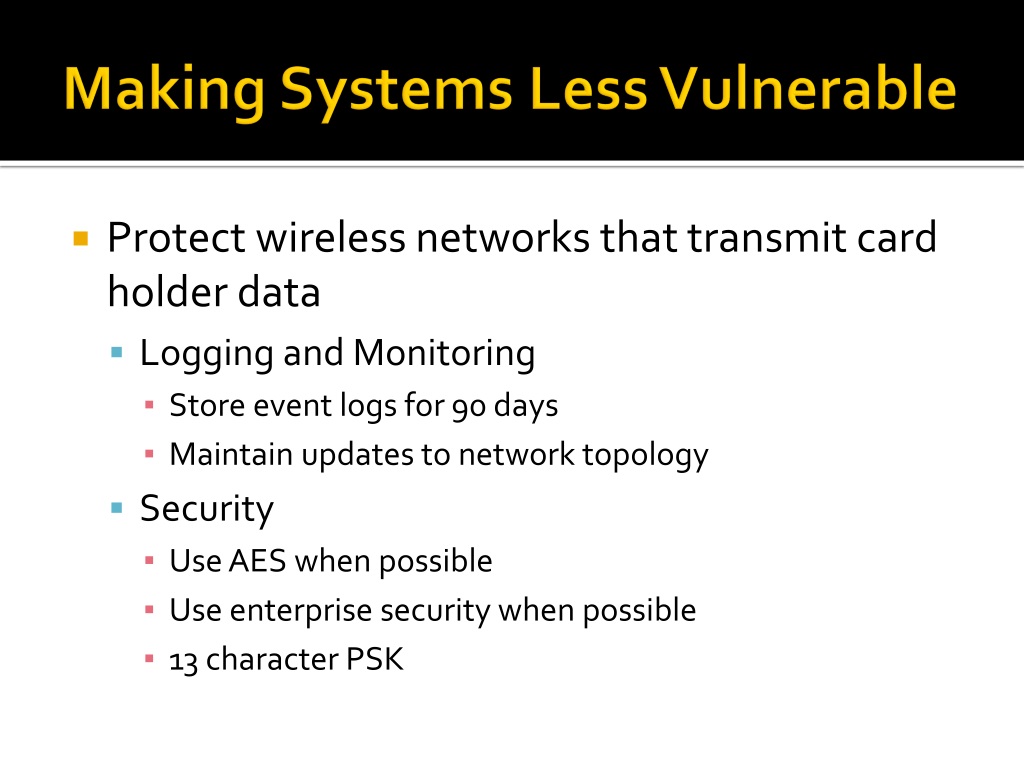 Making Systems Less Vulnerable

- Protect wireless networks that transmit card holder data
  - Logging and Monitoring
    - Store event logs for 90 days
    - Maintain updates to network topology
  - Security
    - Use AES when possible
    - Use enterprise security when possible
    - 13 character PSK